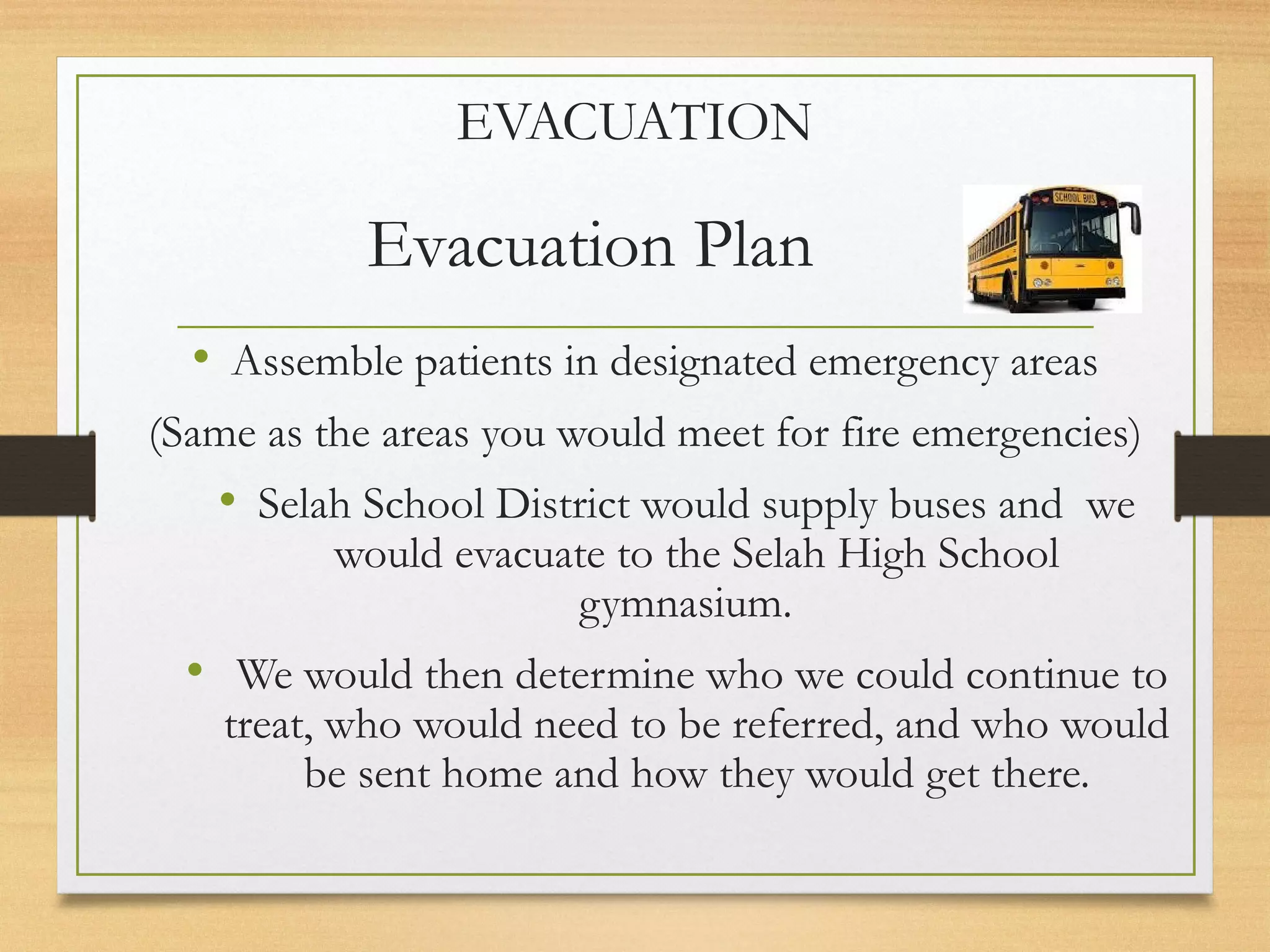 EVACUATION

Evacuation Plan

SCHOOL BUS

• Assemble patients in designated emergency areas

(Same as the areas you would meet for fire emergencies)

• Selah School District would supply buses and we would evacuate to the Selah High School gymnasium.

• We would then determine who we could continue to treat, who would need to be referred, and who would be sent home and how they would get there.